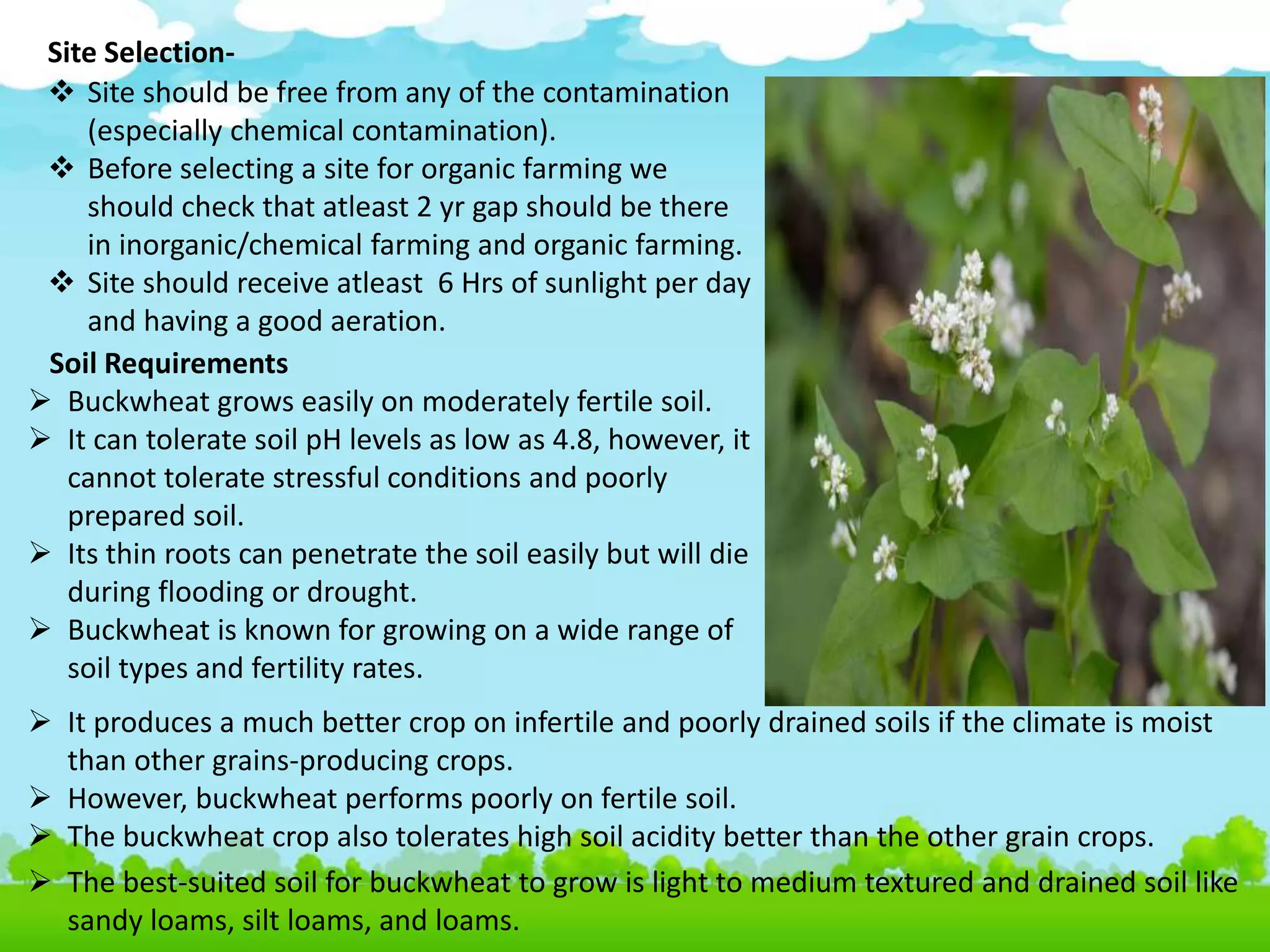 Site Selection-

❖ Site should be free from any of the contamination (especially chemical contamination).

❖ Before selecting a site for organic farming we should check that atleast 2 yr gap should be there in inorganic/chemical farming and organic farming.

❖ Site should receive atleast 6 Hrs of sunlight per day and having a good aeration.

Soil Requirements

➢ Buckwheat grows easily on moderately fertile soil.

➢ It can tolerate soil pH levels as low as 4.8, however, it cannot tolerate stressful conditions and poorly prepared soil.

➢ Its thin roots can penetrate the soil easily but will die during flooding or drought.

➢ Buckwheat is known for growing on a wide range of soil types and fertility rates.

➢ It produces a much better crop on infertile and poorly drained soils if the climate is moist than other grains-producing crops.

➢ However, buckwheat performs poorly on fertile soil.

➢ The buckwheat crop also tolerates high soil acidity better than the other grain crops.

➢ The best-suited soil for buckwheat to grow is light to medium textured and drained soil like sandy loams, silt loams, and loams.